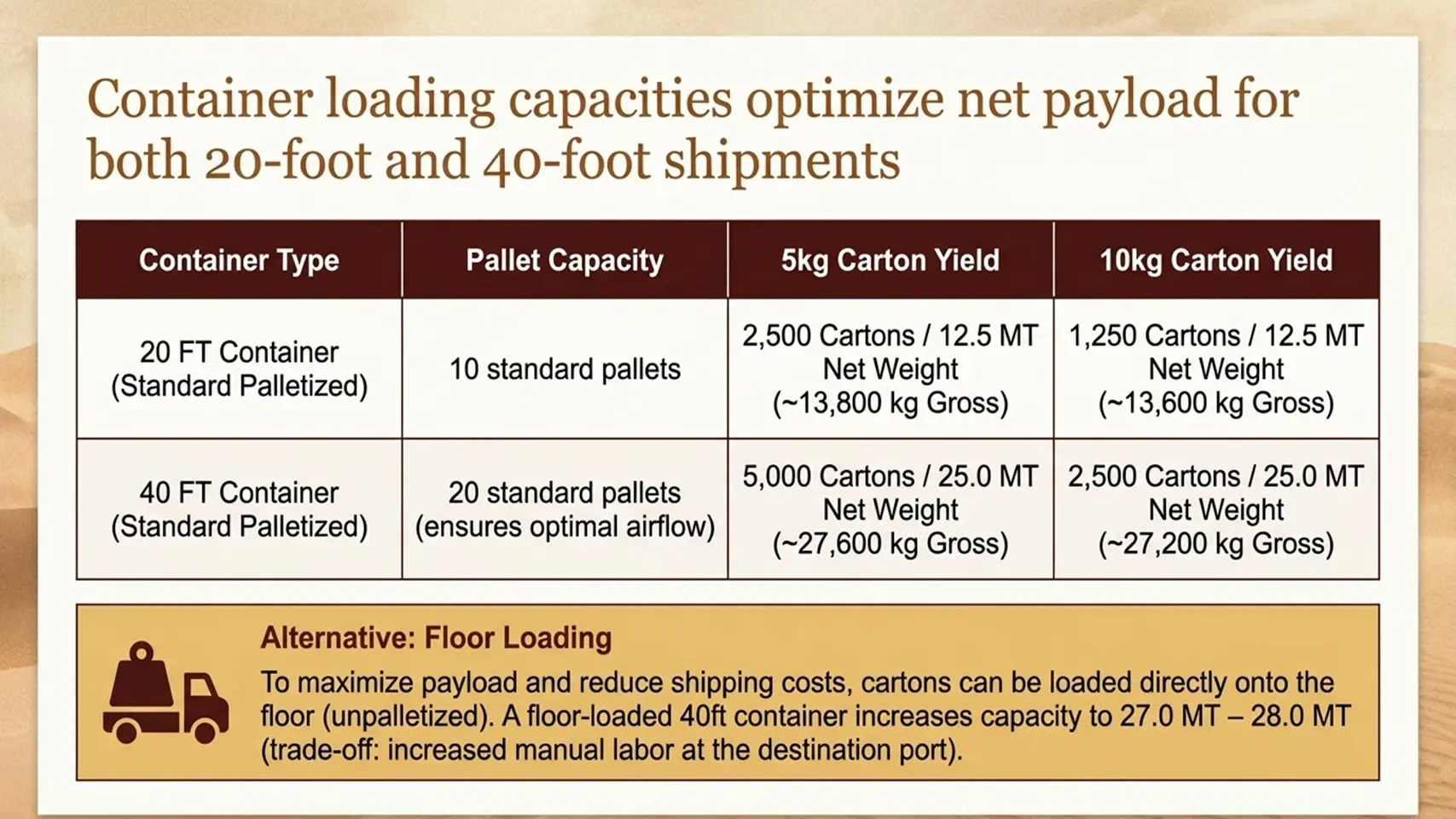 Container loading capacities optimize net payload for both 20-foot and 40-foot shipments

| Container Type | Pallet Capacity | 5kg Carton Yield | 10kg Carton Yield |
|---|---|---|---|
| 20 FT Container (Standard Palletized) | 10 standard pallets | 2,500 Cartons / 12.5 MT Net Weight (~13,800 kg Gross) | 1,250 Cartons / 12.5 MT Net Weight (~13,600 kg Gross) |
| 40 FT Container (Standard Palletized) | 20 standard pallets (ensures optimal airflow) | 5,000 Cartons / 25.0 MT Net Weight (~27,600 kg Gross) | 2,500 Cartons / 25.0 MT Net Weight (~27,200 kg Gross) |

Alternative: Floor Loading

To maximize payload and reduce shipping costs, cartons can be loaded directly onto the floor (unpalletized). A floor-loaded 40ft container increases capacity to 27.0 MT – 28.0 MT (trade-off: increased manual labor at the destination port).